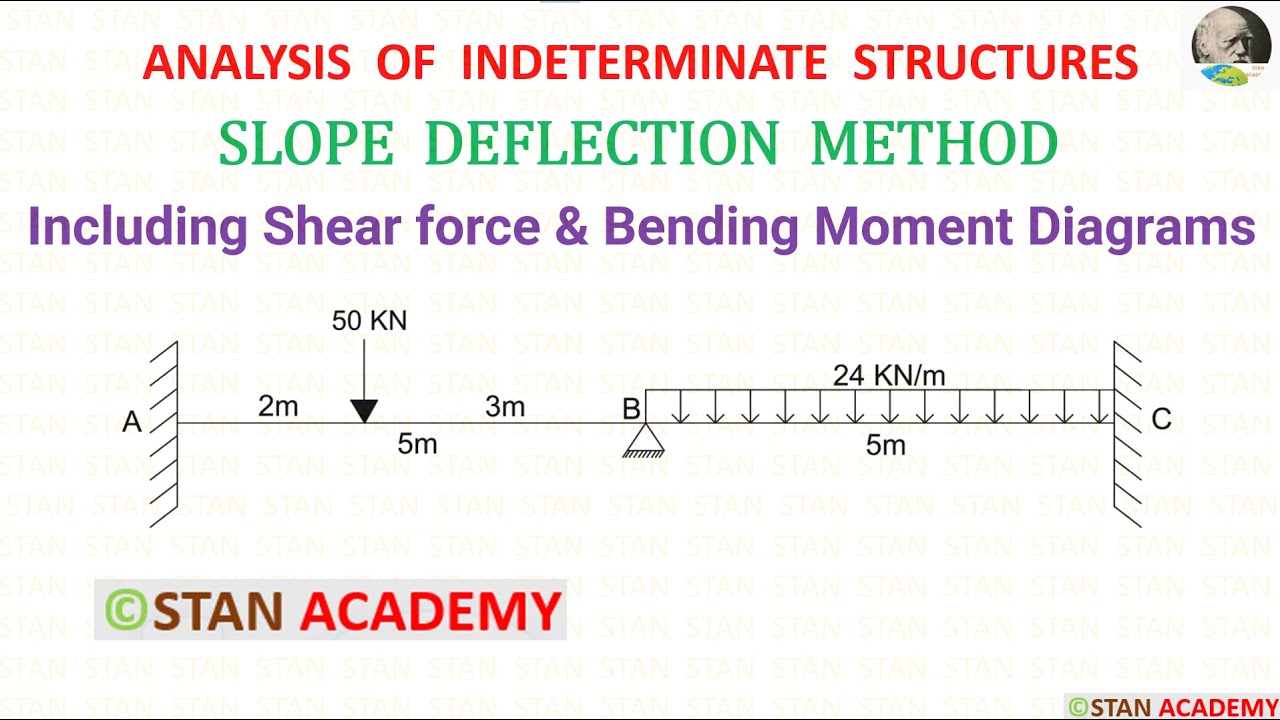 ANALYSIS OF INDETERMINATE STRUCTURES

SLOPE DEFLECTION METHOD

Including Shear force & Bending Moment Diagrams

50 KN

24 KN/m

A

2m

3m

B

C

5m

5m

©STAN ACADEMY

©STAN ACADEMY